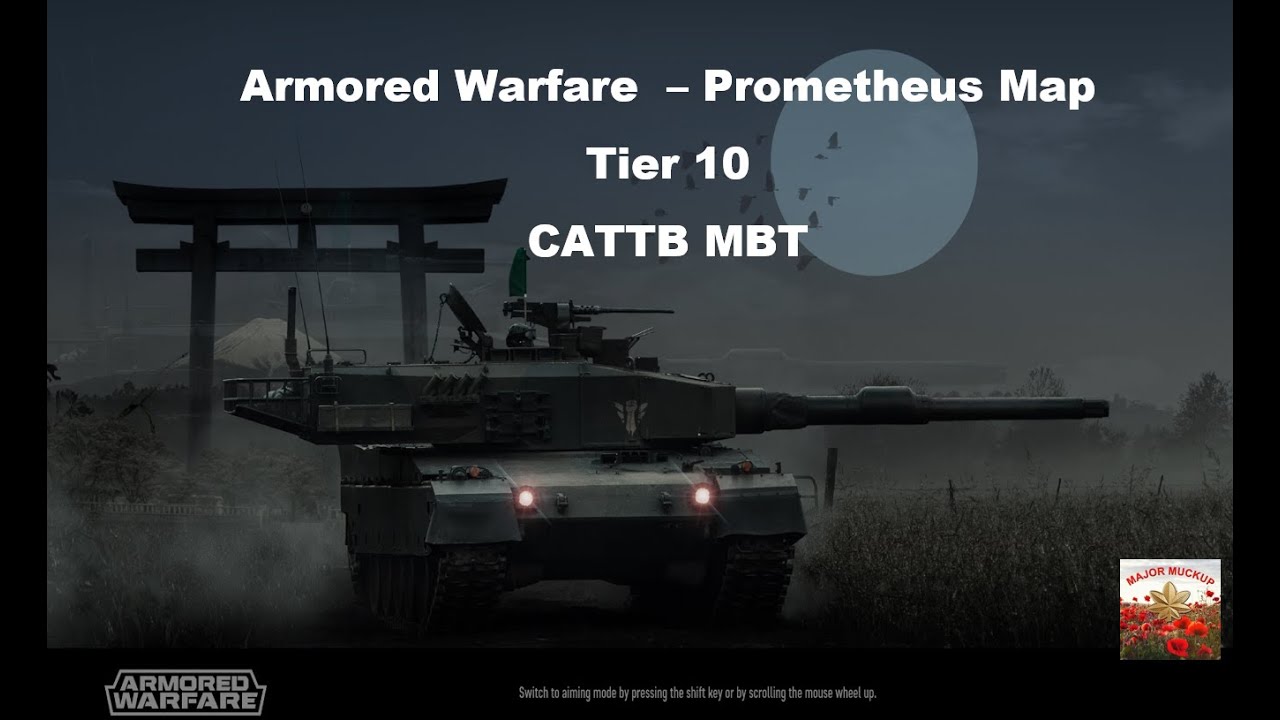 Armored Warfare – Prometheus Map

Tier 10

CATTB MBT

MAJOR MUCKUP

ARMORED WARFARE

Switch to aiming mode by pressing the shift key or by scrolling the mouse wheel up.